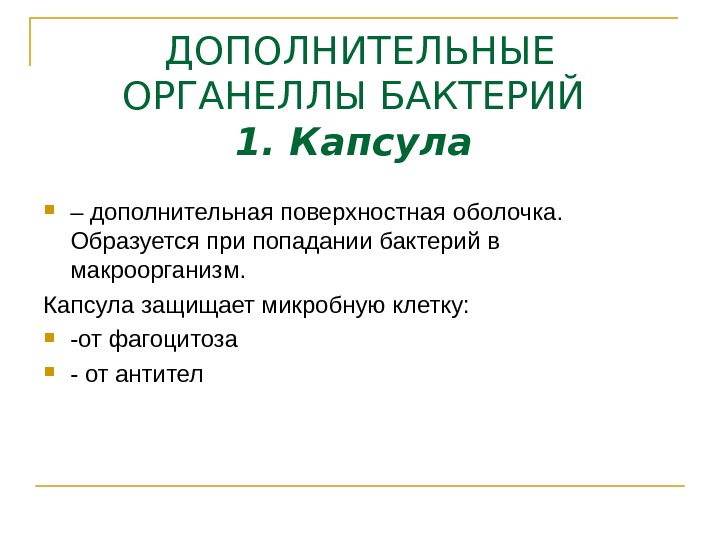 ДОПОЛНИТЕЛЬНЫЕ ОРГАНЕЛЛЫ БАКТЕРИЙ
1. Капсула

– дополнительная поверхностная оболочка. Образуется при попадании бактерий в макроорганизм.

Капсула защищает микробную клетку:

-от фагоцитоза

- от антител